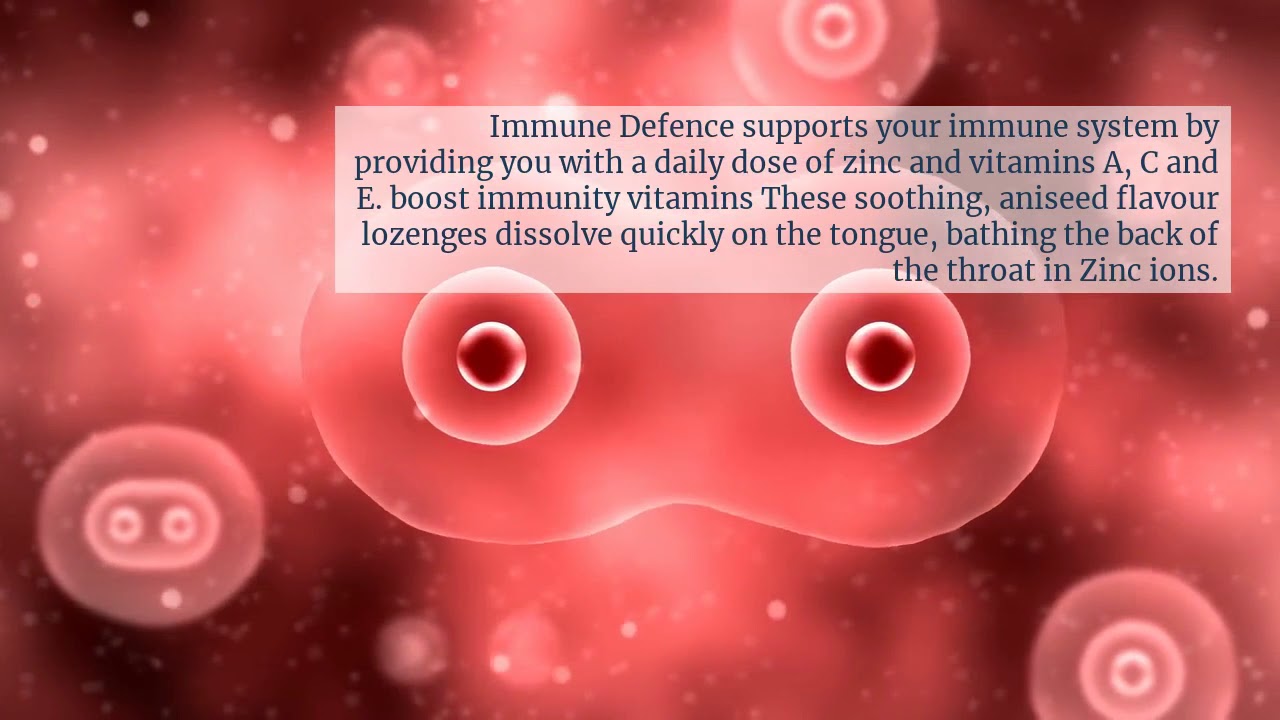 Immune Defence supports your immune system by providing you with a daily dose of zinc and vitamins A, C and E. boost immunity vitamins These soothing, aniseed flavour lozenges dissolve quickly on the tongue, bathing the back of the throat in Zinc ions.